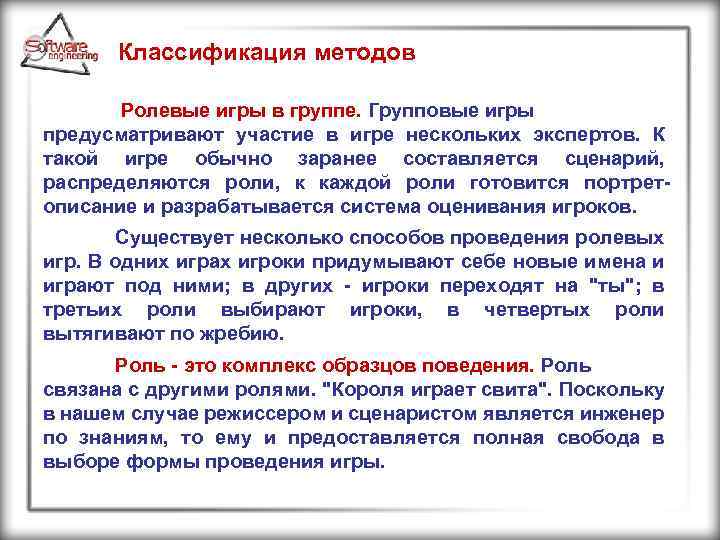 Software engineering

Классификация методов

Ролевые игры в группе. Групповые игры предусматривают участие в игре нескольких экспертов. К такой игре обычно заранее составляется сценарий, распределяются роли, к каждой роли готовится портрет-описание и разрабатывается система оценивания игроков.

Существует несколько способов проведения ролевых игр. В одних играх игроки придумывают себе новые имена и играют под ними; в других - игроки переходят на "ты"; в третьих роли выбирают игроки, в четвертых роли вытягивают по жребию.

Роль - это комплекс образцов поведения. Роль связана с другими ролями. "Короля играет свита". Поскольку в нашем случае режиссером и сценаристом является инженер по знаниям, то ему и предоставляется полная свобода в выборе формы проведения игры.